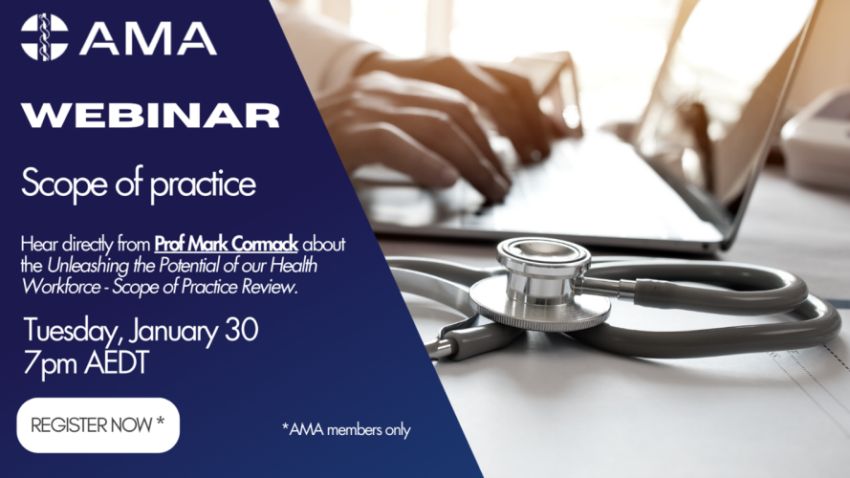 AMA

WEBINAR

Scope of practice

Hear directly from Prof Mark Cormack about the Unleashing the Potential of our Health Workforce - Scope of Practice Review.

Tuesday, January 30
7pm AEDT

REGISTER NOW *

*AMA members only